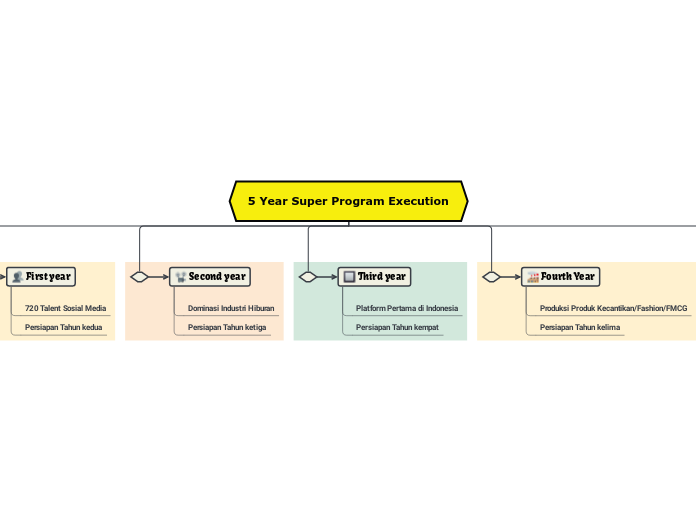 5 Year Super Program Execution

First year

720 Talent Sosial Media

Persiapan Tahun kedua

Second year

Dominasi Industri Hiburan

Persiapan Tahun ketiga

Third year

Platform Pertama di Indonesia

Persiapan Tahun kempat

Fourth Year

Produksi Produk Kecantikan/Fashion/FMCG

Persiapan Tahun kelima